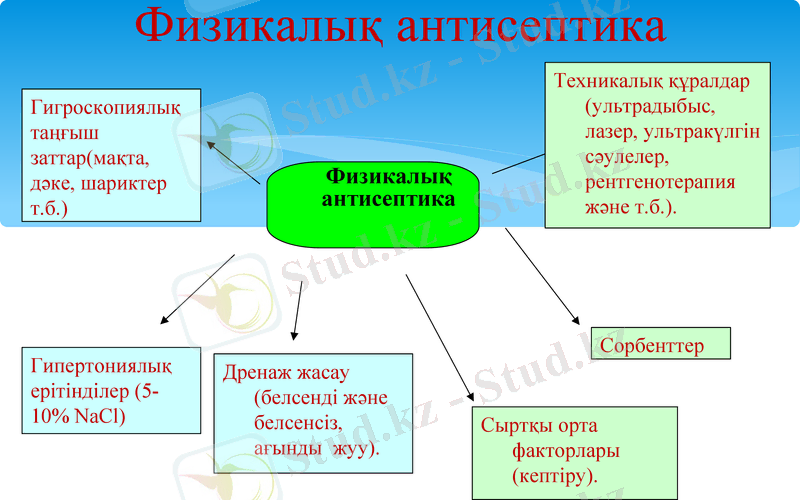 Физикалық антисептика

Гигроскопиялық таңғыш заттар(мақта, дәке, шариктер т.б.)

Физикалық антисептика

Техникалық құралдар (ультрадыбыс, лазер, ультракүлгін сәулелер, рентгенотерапия және т.б.).

Гипертониялық ерітінділер (5-10% NaCl)

Дренаж жасау (белсенді және белсенсіз, ағынды жуу).

Сорбенттер

Сыртқы орта факторлары (кептіру).

Stud.kz - Stud.kz